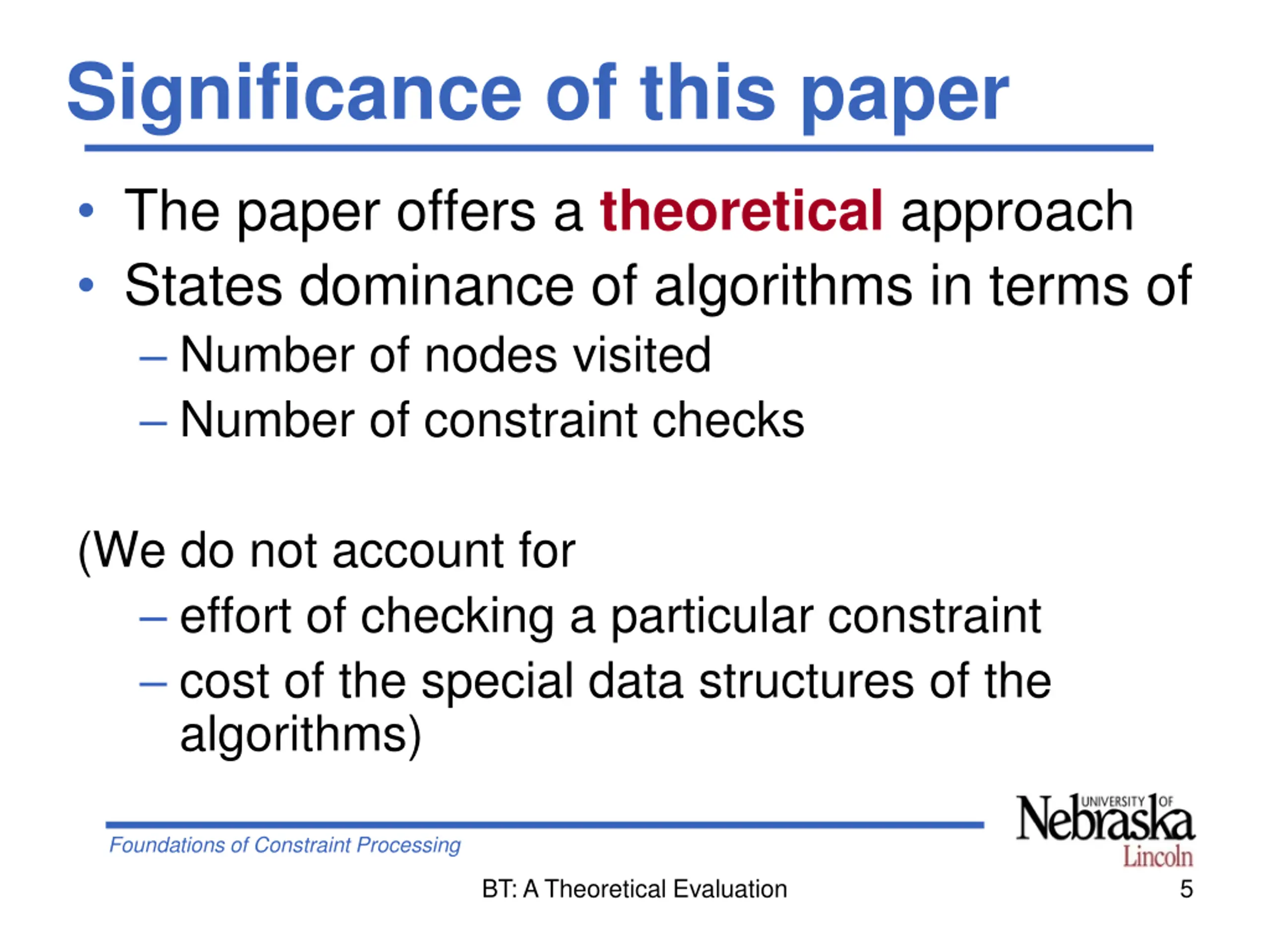 Significance of this paper

• The paper offers a theoretical approach
• States dominance of algorithms in terms of
– Number of nodes visited
– Number of constraint checks

(We do not account for
– effort of checking a particular constraint
– cost of the special data structures of the algorithms)

Foundations of Constraint Processing

UNIVERSITY OF Nebraska Lincoln

BT: A Theoretical Evaluation

5